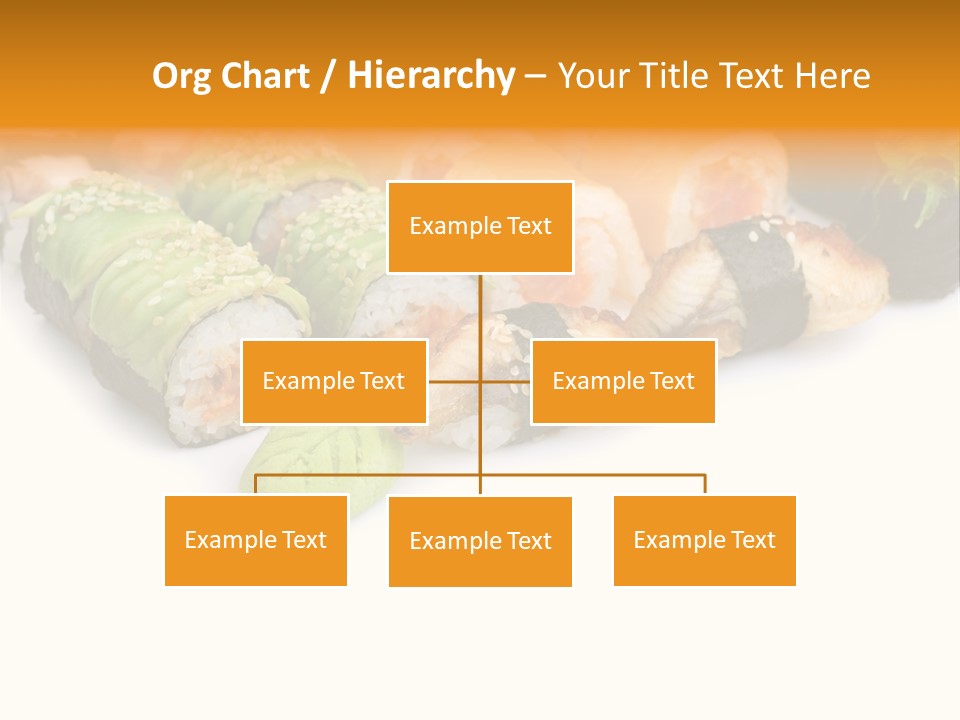 Org Chart / Hierarchy – Your Title Text Here

Example Text

Example Text

Example Text

Example Text

Example Text

Example Text